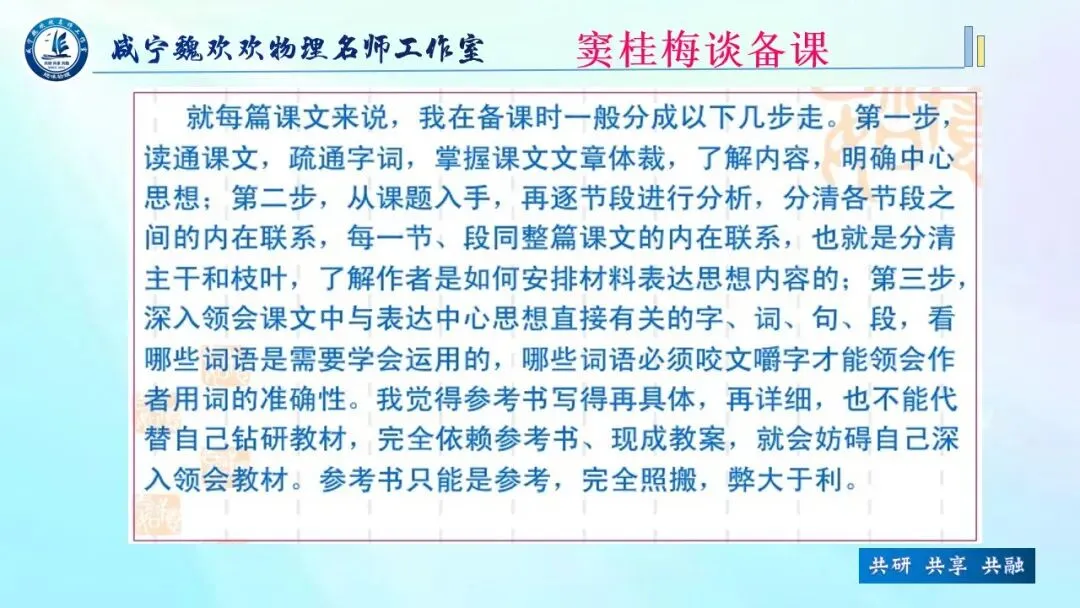 咸宁魏欢欢物理名师工作室

窦桂梅谈备课

就每篇课文来说，我在备课时一般分成以下几步走。第一步，读通课文，疏通字词，掌握课文文章体裁，了解内容，明确中心思想；第二步，从课题入手，再逐节段进行分析，分清各节段之间的内在联系，每一节、段同整篇课文的内在联系，也就是分清主干和枝叶，了解作者是如何安排材料表达思想内容的；第三步，深入领会课文中与表达中心思想直接有关的字、词、句、段，看哪些词语是需要学会运用的，哪些词语必须咬文嚼字才能领会作者用词的准确性。我觉得参考书写得再具体，再详细，也不能代替自己钻研教材，完全依赖参考书、现成教案，就会妨碍自己深入领会教材。参考书只能是参考，完全照搬，弊大于利。

共研 共享 共融